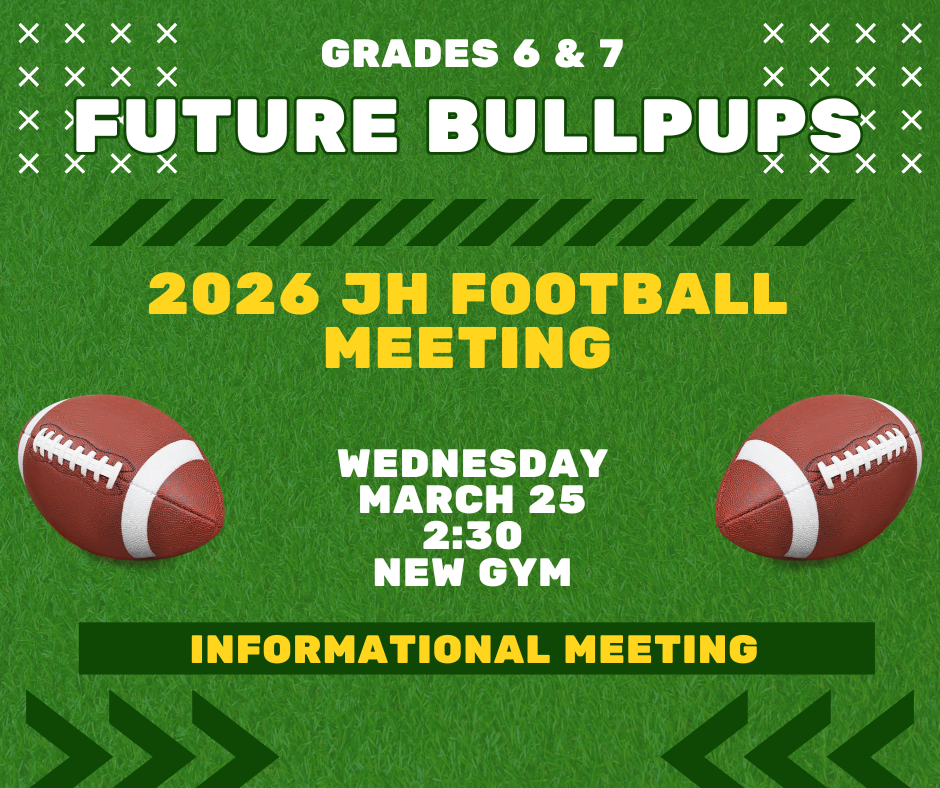 GRADES 6 & 7

FUTURE BULLPUPS

2026 JH FOOTBALL MEETING

WEDNESDAY
MARCH 25
2:30
NEW GYM

INFORMATIONAL MEETING